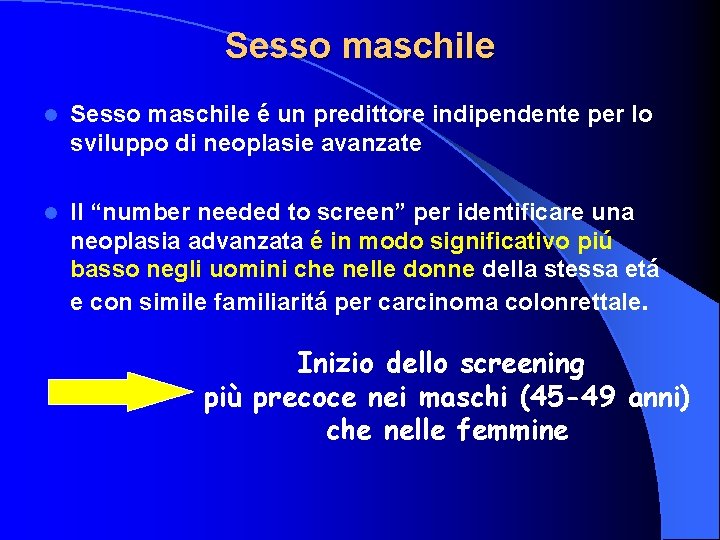 Sesso maschile

Sesso maschile é un predittore indipendente per lo sviluppo di neoplasie avanzate

Il “number needed to screen” per identificare una neoplasia advanzata é in modo significativo piú basso negli uomini che nelle donne della stessa etá e con simile familiaritá per carcinoma colonrettale.

Inizio dello screening più precoce nei maschi (45-49 anni) che nelle femmine